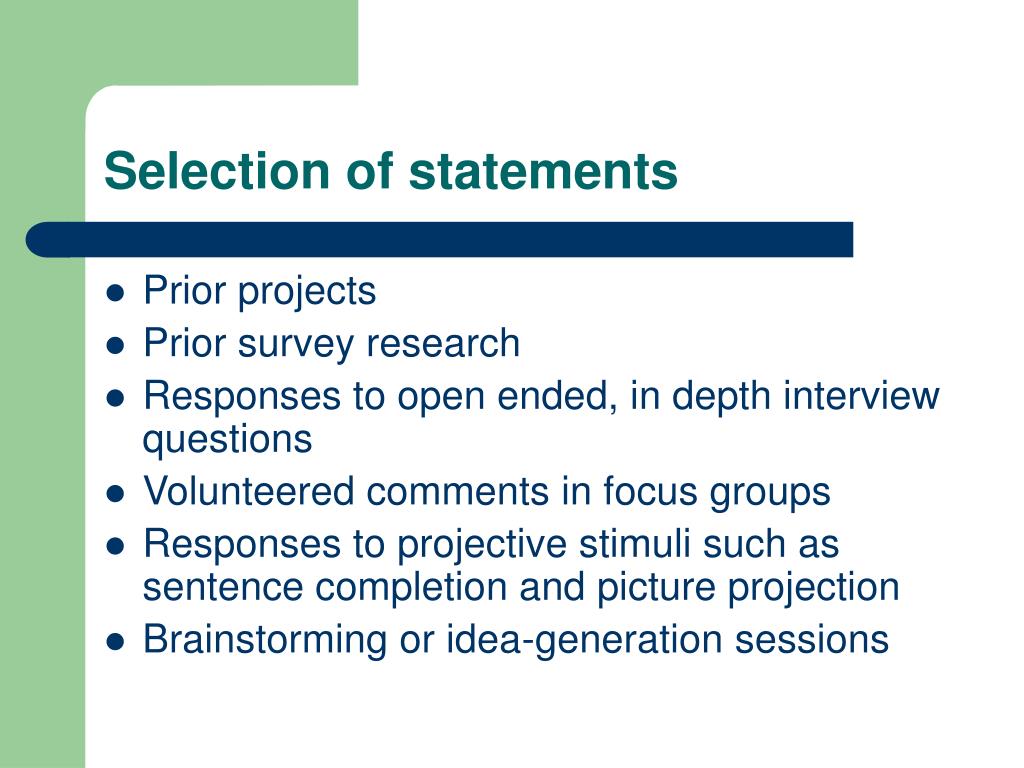 Selection of statements

- Prior projects
- Prior survey research
- Responses to open ended, in depth interview questions
- Volunteered comments in focus groups
- Responses to projective stimuli such as sentence completion and picture projection
- Brainstorming or idea-generation sessions